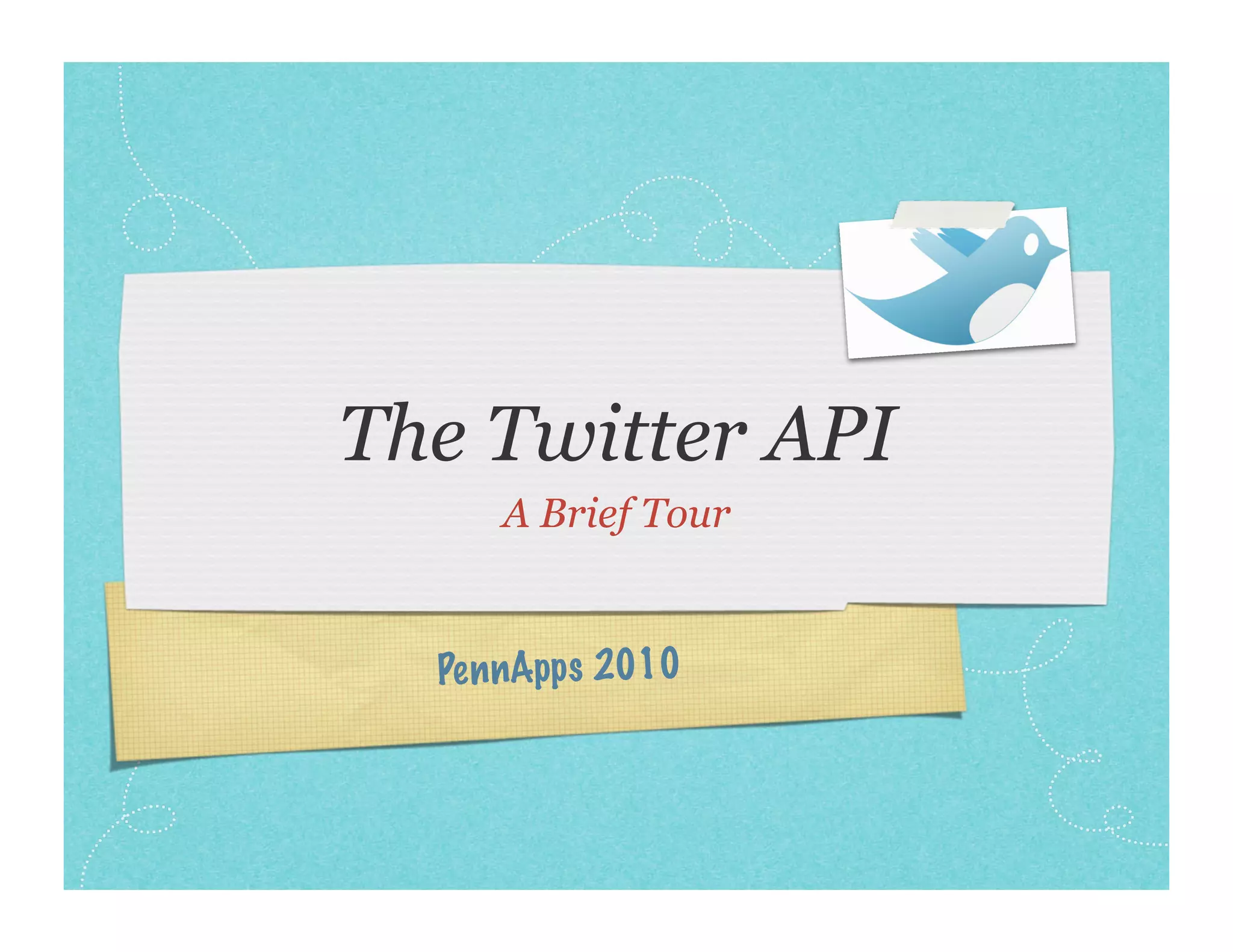 The Twitter API

A Brief Tour

PennApps 2010